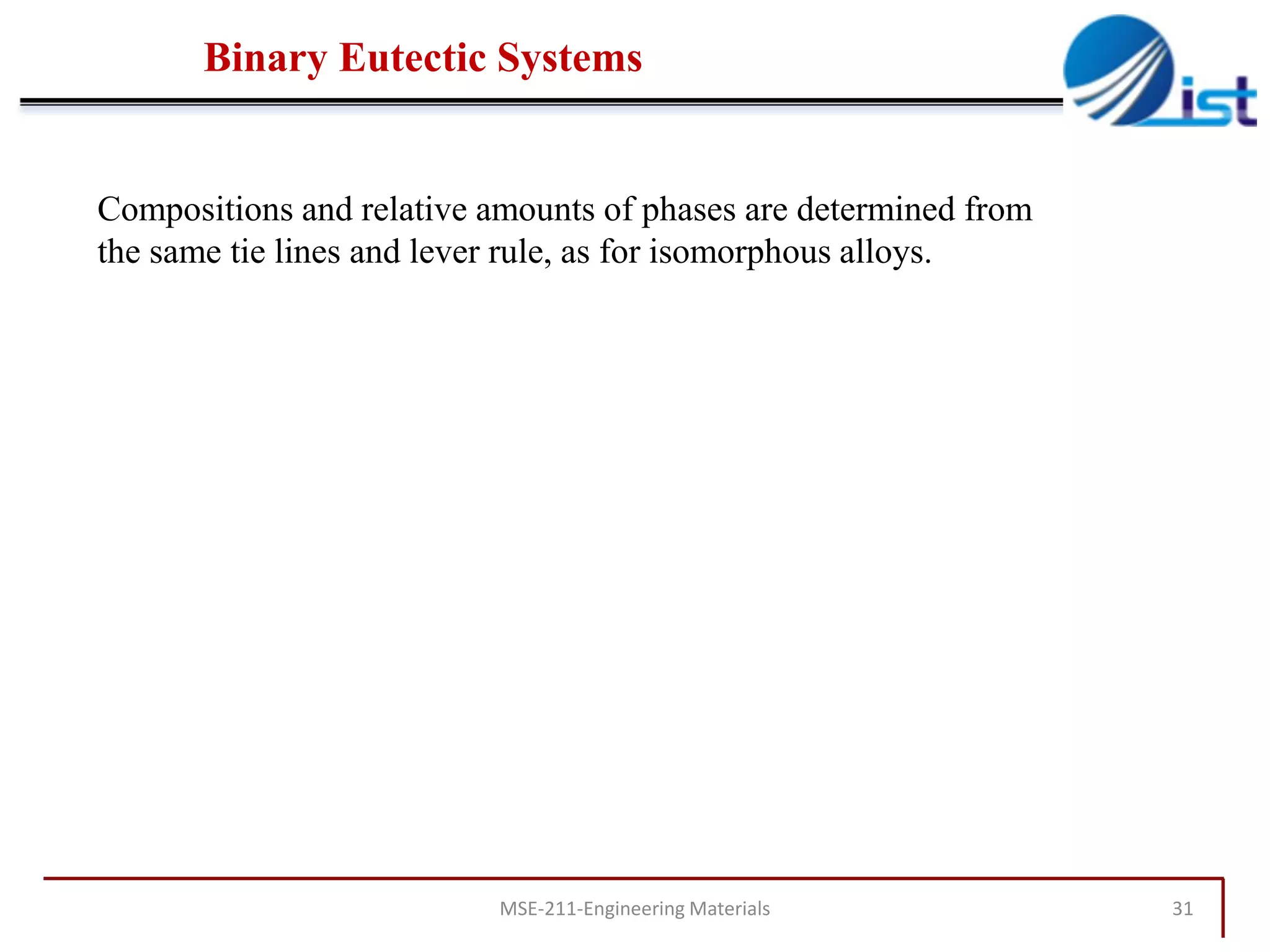 Binary Eutectic Systems

ist

Compositions and relative amounts of phases are determined from the same tie lines and lever rule, as for isomorphous alloys.

MSE-211-Engineering Materials

31